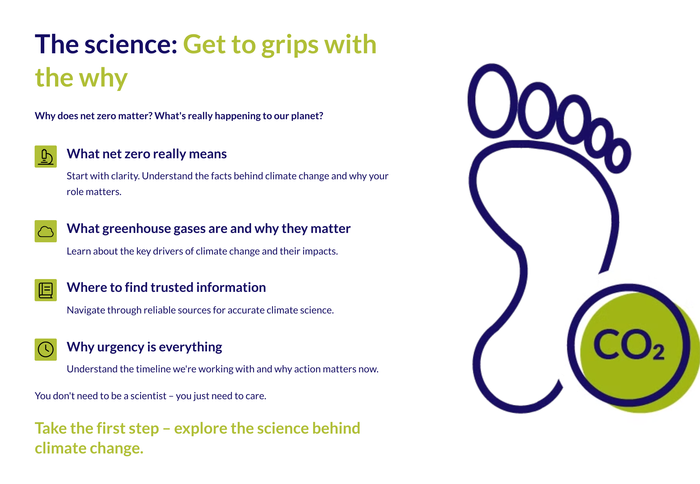 The science: Get to grips with the why

Why does net zero matter? What's really happening to our planet?

What net zero really means

Start with clarity. Understand the facts behind climate change and why your role matters.

What greenhouse gases are and why they matter

Learn about the key drivers of climate change and their impacts.

Where to find trusted information

Navigate through reliable sources for accurate climate science.

Why urgency is everything

Understand the timeline we're working with and why action matters now.

You don't need to be a scientist – you just need to care.

Take the first step – explore the science behind climate change.

$CO_2$